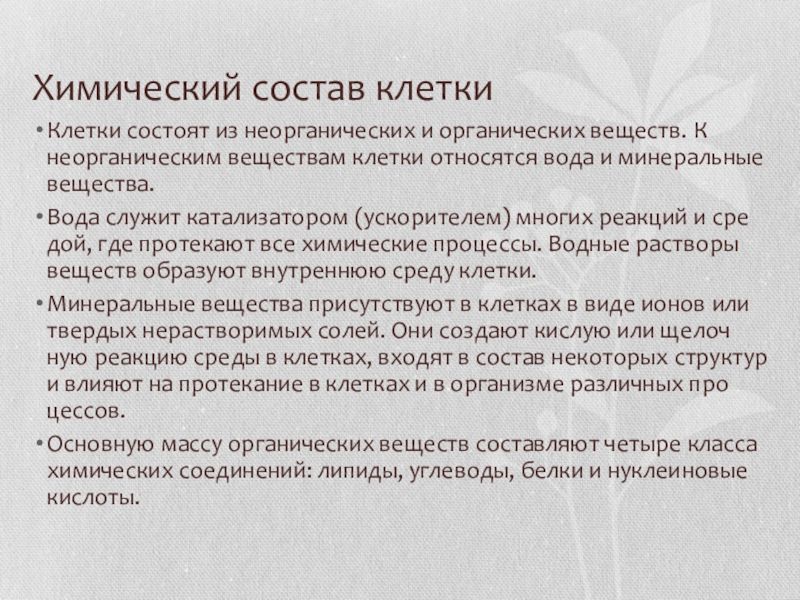 Химический состав клетки

• Клетки состоят из неорганических и органических веществ. К неорганическим веществам клетки относятся вода и минеральные вещества.

• Вода служит катализатором (ускорителем) многих реакций и сре дой, где протекают все химические процессы. Водные растворы веществ образуют внутреннюю среду клетки.

• Минеральные вещества присутствуют в клетках в виде ионов или твердых нерастворимых солей. Они создают кислую или щелоч ную реакцию среды в клетках, входят в состав некоторых структур и влияют на протекание в клетках и в организме различных про цессов.

• Основную массу органических веществ составляют четыре класса химических соединений: липиды, углеводы, белки и нуклеиновые кислоты.